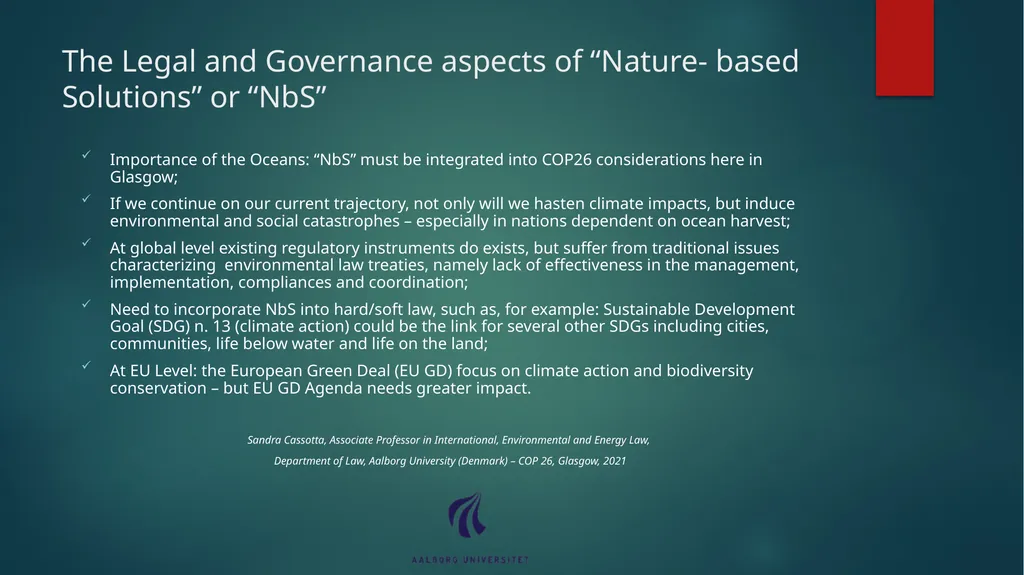 The Legal and Governance aspects of “Nature- based Solutions” or “NbS”

✓ Importance of the Oceans: “NbS” must be integrated into COP26 considerations here in Glasgow;

✓ If we continue on our current trajectory, not only will we hasten climate impacts, but induce environmental and social catastrophes – especially in nations dependent on ocean harvest;

✓ At global level existing regulatory instruments do exists, but suffer from traditional issues characterizing environmental law treaties, namely lack of effectiveness in the management, implementation, compliances and coordination;

✓ Need to incorporate NbS into hard/soft law, such as, for example: Sustainable Development Goal (SDG) n. 13 (climate action) could be the link for several other SDGs including cities, communities, life below water and life on the land;

✓ At EU Level: the European Green Deal (EU GD) focus on climate action and biodiversity conservation – but EU GD Agenda needs greater impact.

Sandra Cassotta, Associate Professor in International, Environmental and Energy Law,

Department of Law, Aalborg University (Denmark) – COP 26, Glasgow, 2021

AALBORG UNIVERSITET